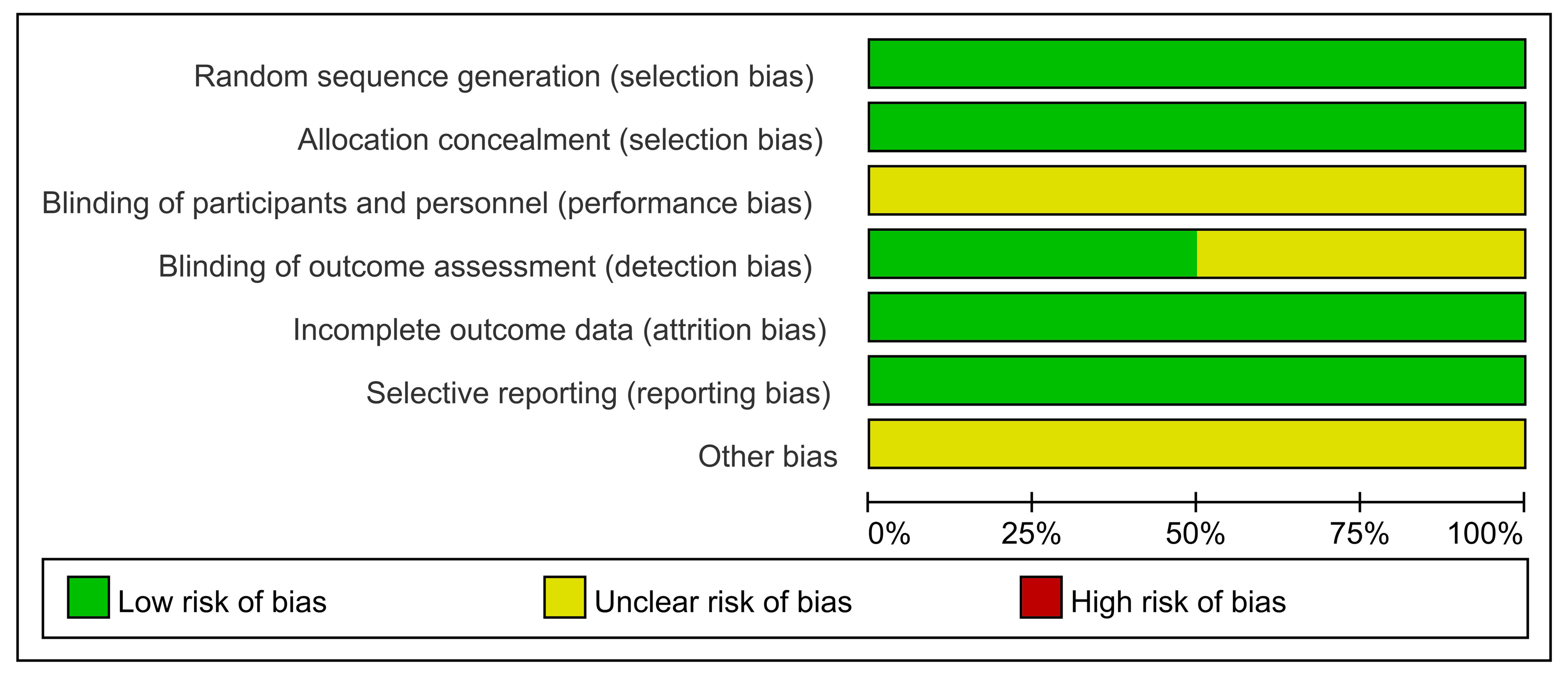 Random sequence generation (selection bias)
Allocation concealment (selection bias)
Blinding of participants and personnel (performance bias)
Blinding of outcome assessment (detection bias)
Incomplete outcome data (attrition bias)
Selective reporting (reporting bias)
Other bias

0% 25% 50% 75% 100%

Low risk of bias
Unclear risk of bias
High risk of bias